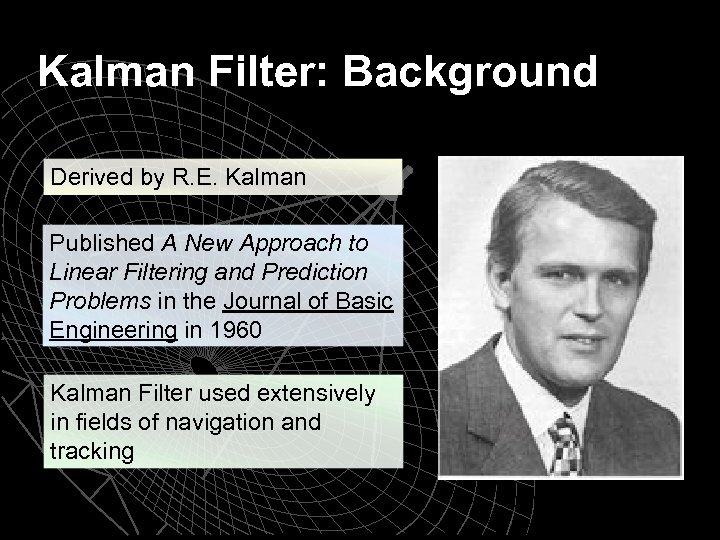 Kalman Filter: Background

Derived by R.E. Kalman

Published A New Approach to Linear Filtering and Prediction Problems in the Journal of Basic Engineering in 1960

Kalman Filter used extensively in fields of navigation and tracking